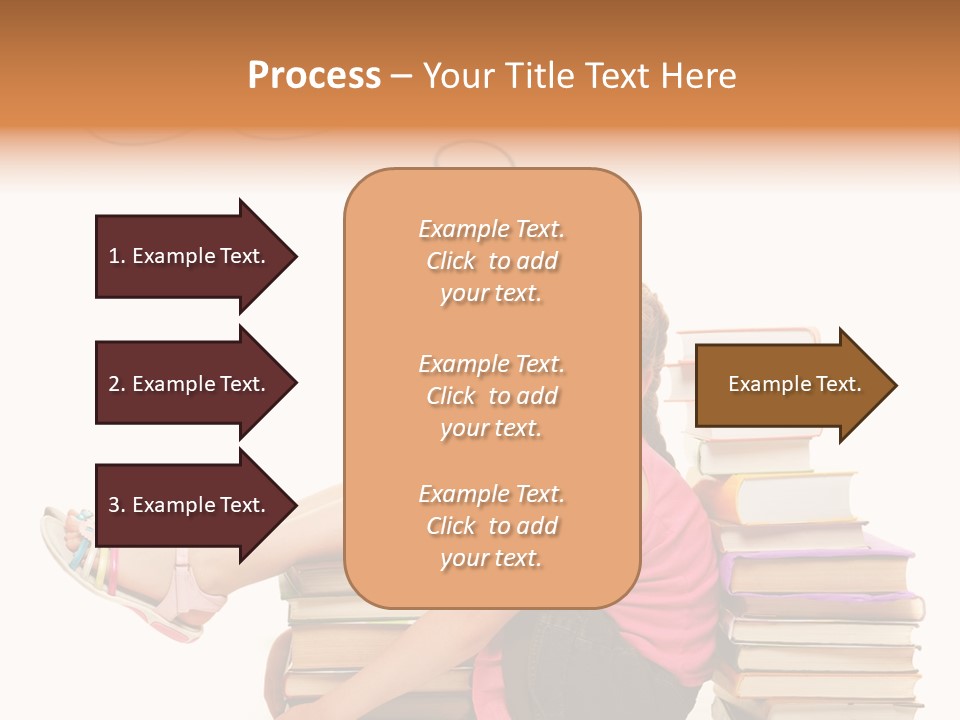 Process – Your Title Text Here

1. Example Text.

2. Example Text.

3. Example Text.

Example Text. Click to add your text.

Example Text. Click to add your text.

Example Text. Click to add your text.

Example Text.